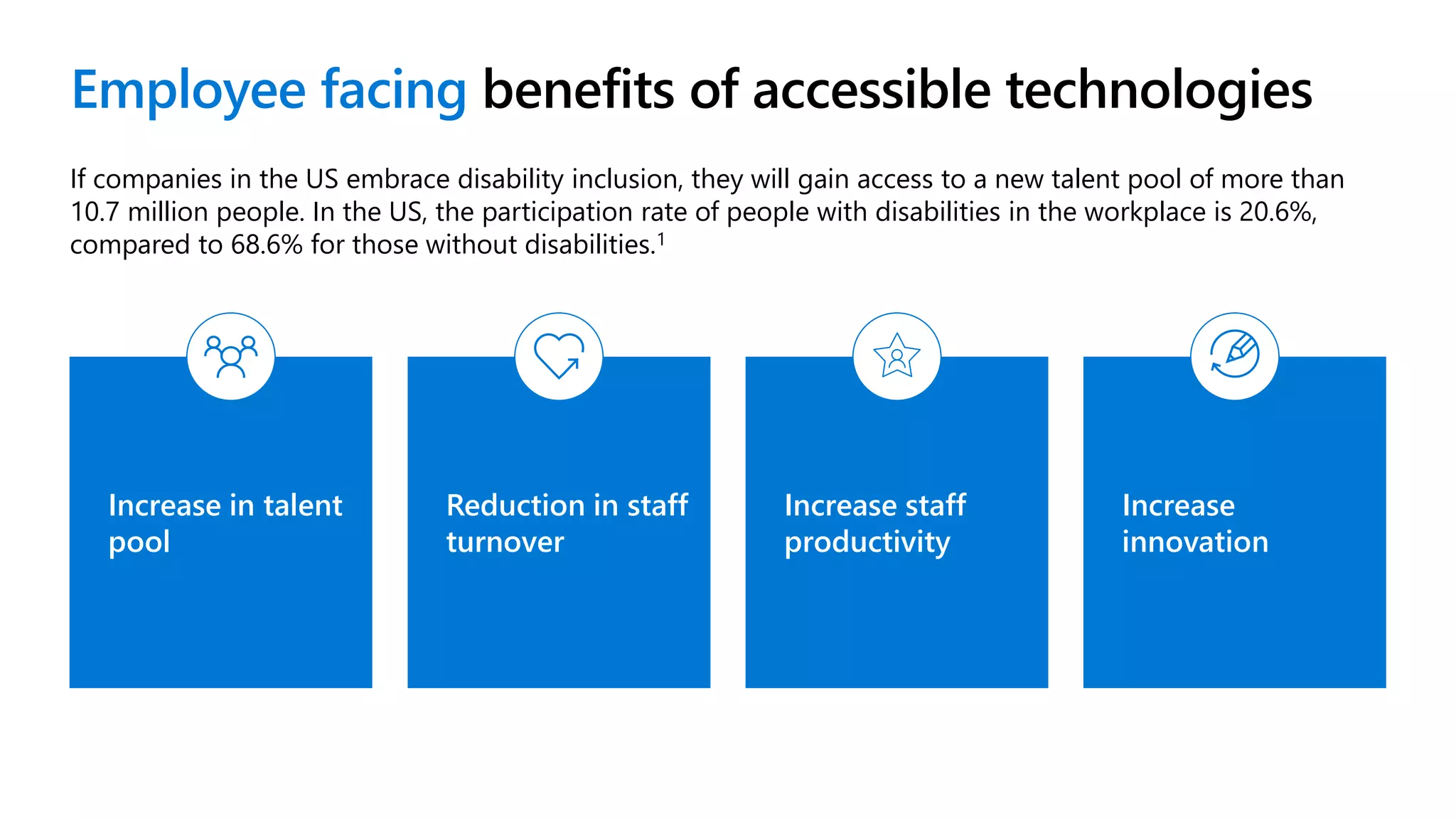 Employee facing benefits of accessible technologies

If companies in the US embrace disability inclusion, they will gain access to a new talent pool of more than 10.7 million people. In the US, the participation rate of people with disabilities in the workplace is 20.6%, compared to 68.6% for those without disabilities.$^1$

Increase in talent pool

Reduction in staff turnover

Increase staff productivity

Increase innovation